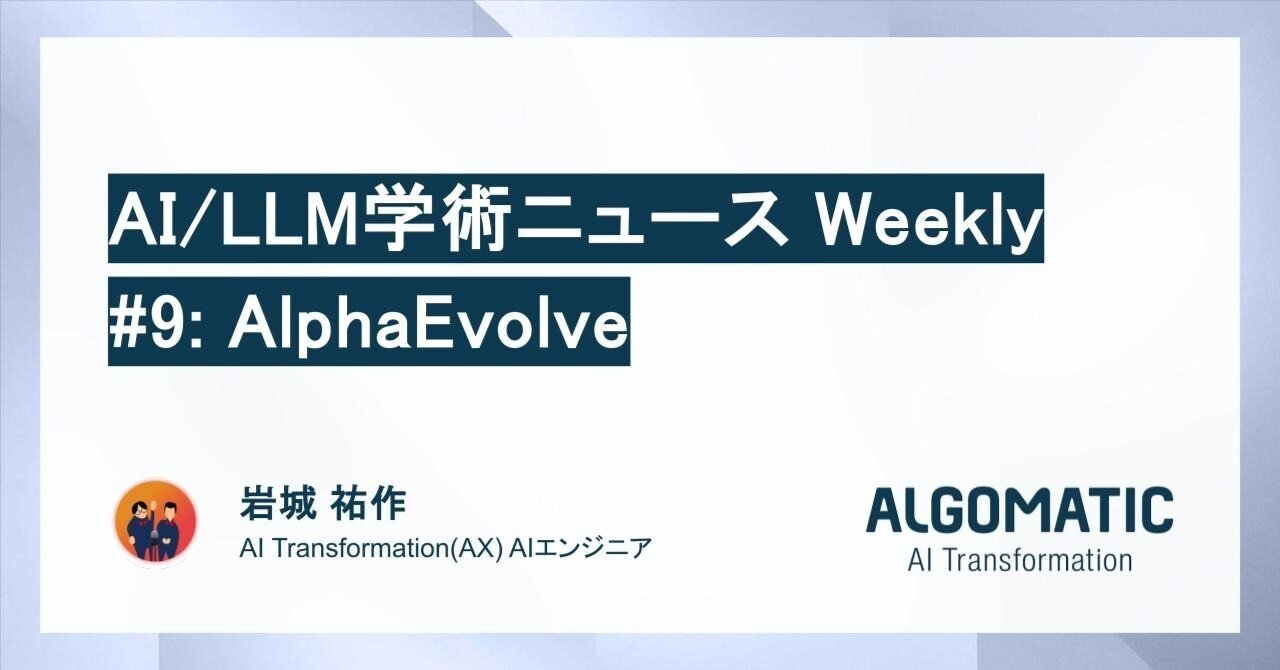 AI/LLM学術ニュース Weekly
#9: AlphaEvolve

岩城 祐作
AI Transformation(AX) AIエンジニア

ALGOMATIC
AI Transformation